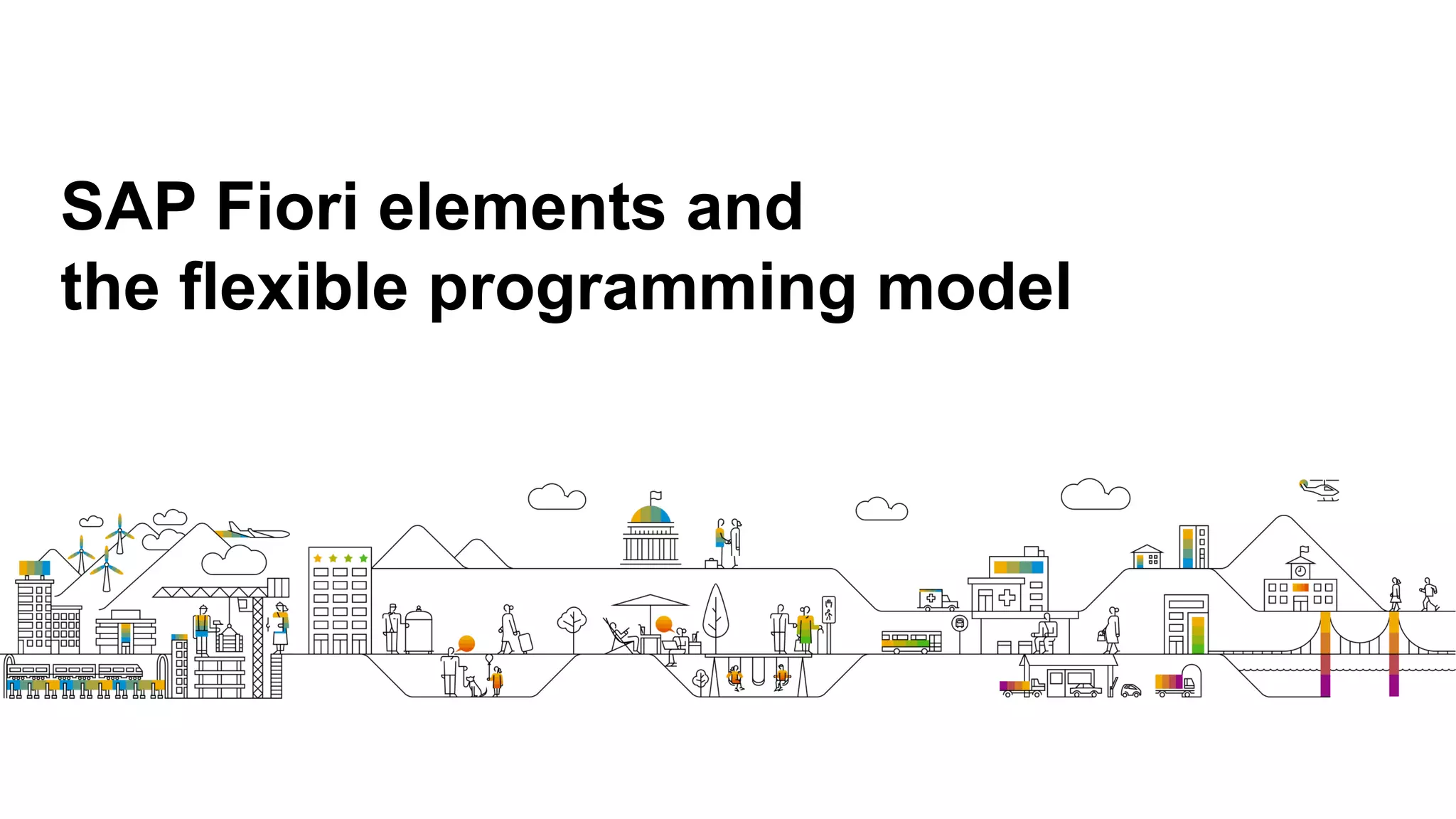 SAP Fiori elements and the flexible programming model